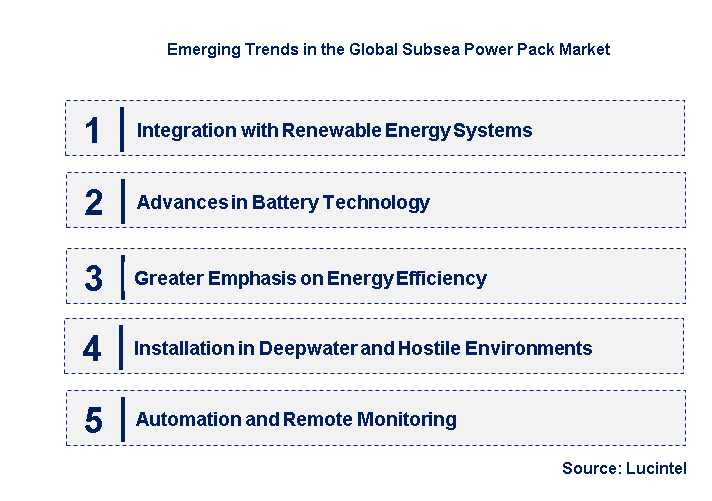 Emerging Trends in the Global Subsea Power Pack Market

1 Integration with Renewable Energy Systems

2 Advances in Battery Technology

3 Greater Emphasis on Energy Efficiency

4 Installation in Deepwater and Hostile Environments

5 Automation and Remote Monitoring

Source: Lucintel